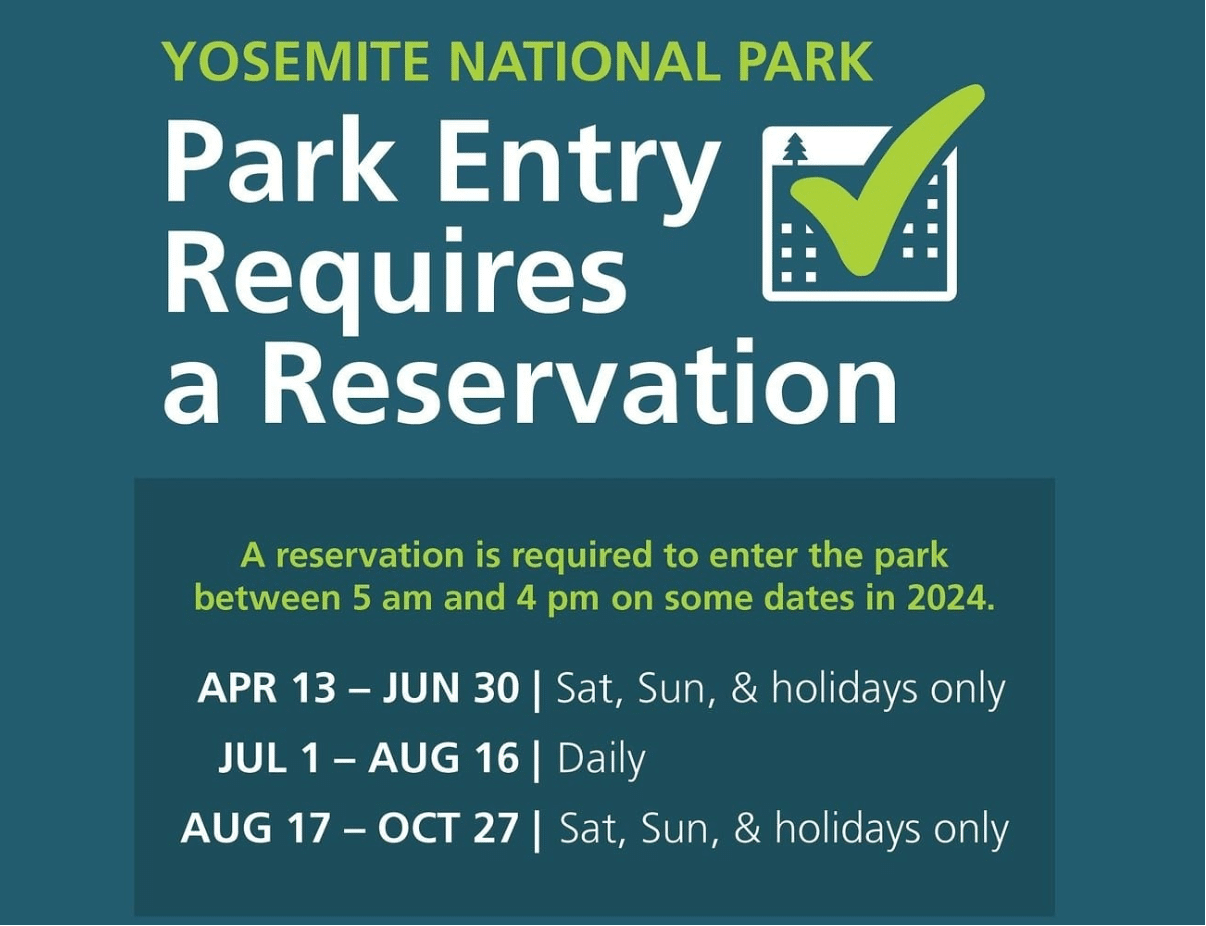 YOSEMITE NATIONAL PARK

Park Entry Requires a Reservation

A reservation is required to enter the park between 5 am and 4 pm on some dates in 2024.

APR 13 – JUN 30 | Sat, Sun, & holidays only

JUL 1 – AUG 16 | Daily

AUG 17 – OCT 27 | Sat, Sun, & holidays only